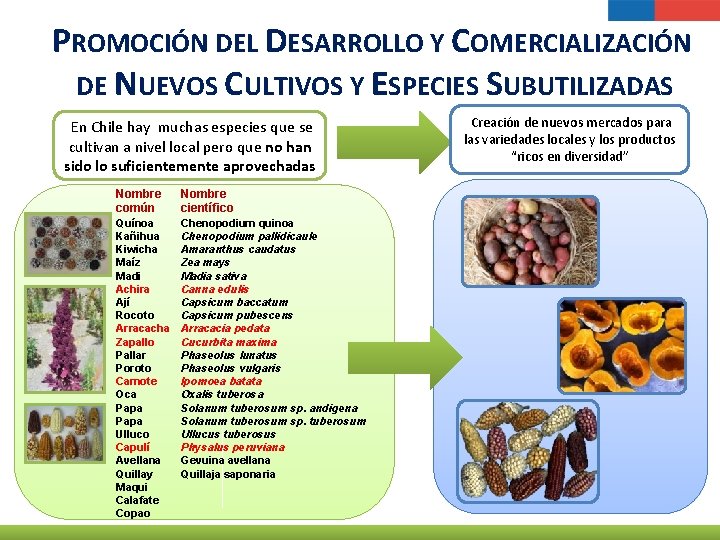 PROMOCIÓN DEL DESARROLLO Y COMERCIALIZACIÓN DE NUEVOS CULTIVOS Y ESPECIES SUBUTILIZADAS

En Chile hay muchas especies que se cultivan a nivel local pero que no han sido lo suficientemente aprovechadas

Creación de nuevos mercados para las variedades locales y los productos "ricos en diversidad"

| Nombre común | Nombre científico |
|---|---|
| Quínoa | Chenopodium quinoa |
| Kañihua | Chenopodium pallidicaule |
| Kiwicha | Amaranthus caudatus |
| Maíz | Zea mays |
| Madi | Madia sativa |
| Achira | Canna edulis |
| Ají | Capsicum baccatum |
| Rocoto | Capsicum pubescens |
| Arracacha | Arracacia pedata |
| Zapallo | Cucurbita maxima |
| Pallar | Phaseolus lunatus |
| Poroto | Phaseolus vulgaris |
| Camote | Ipomoea batata |
| Oca | Oxalis tuberosa |
| Papa | Solanum tuberosum sp. andigena |
| Papa | Solanum tuberosum sp. tuberosum |
| Ulluco | Ullucus tuberosus |
| Capulí | Physalus peruviana |
| Avellana | Gevuina avellana |
| Quillay | Quillaja saponaria |
| Maqui | |
| Calafate | |
| Copao | |